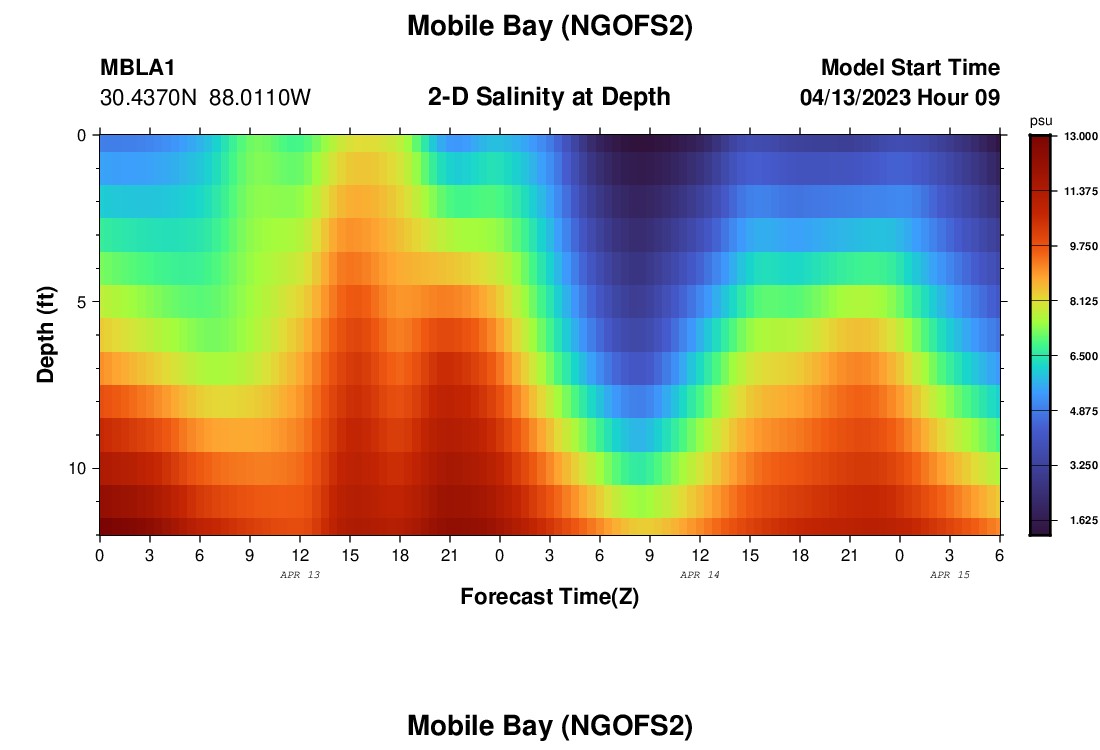 Mobile Bay (NGOFS2)

MBLA1
30.4370N 88.0110W

2-D Salinity at Depth

Model Start Time
04/13/2023 Hour 09

Depth (ft)

0
5
10

psu
13.000
11.375
9.750
8.125
6.500
4.875
3.250
1.625

0 3 6 9 12 15 18 21 0 3 6 9 12 15 18 21 0 3 6

APR 13
APR 14
APR 15

Forecast Time(Z)

Mobile Bay (NGOFS2)